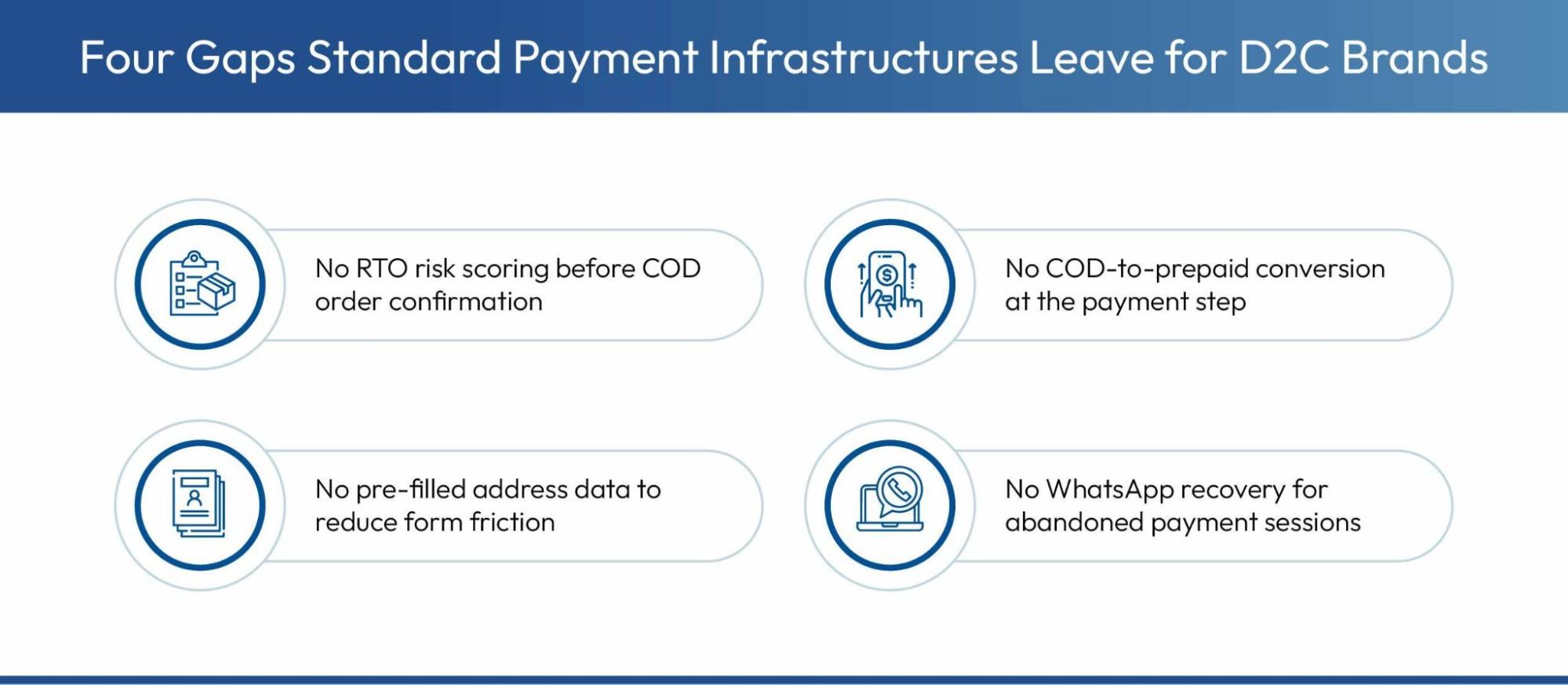 Four Gaps Standard Payment Infrastructures Leave for D2C Brands

No RTO risk scoring before COD order confirmation

No COD-to-prepaid conversion at the payment step

No pre-filled address data to reduce form friction

No WhatsApp recovery for abandoned payment sessions